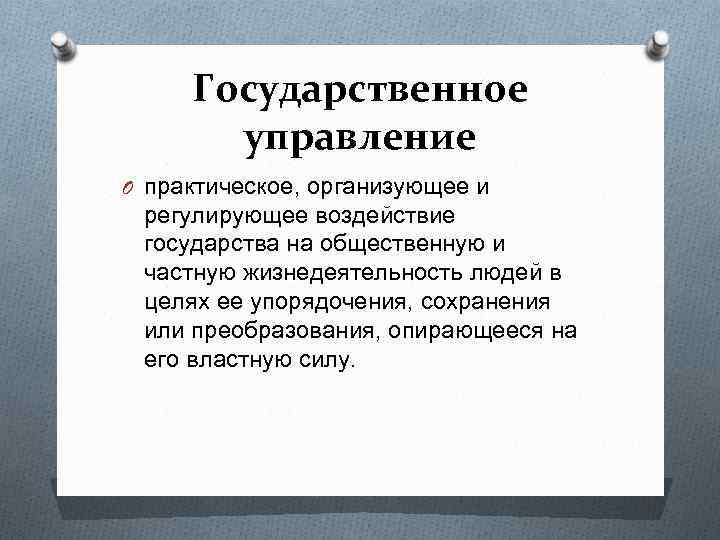 Государственное управление

практическое, организующее и регулирующее воздействие государства на общественную и частную жизнедеятельность людей в целях ее упорядочения, сохранения или преобразования, опирающееся на его властную силу.